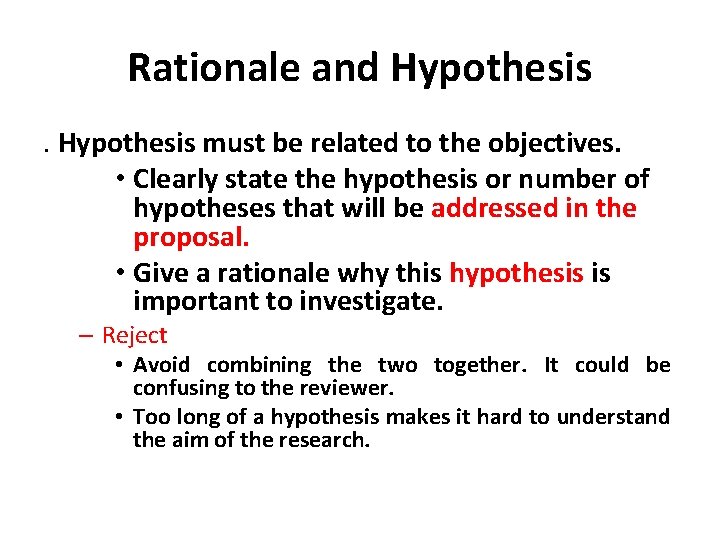 Rationale and Hypothesis

. Hypothesis must be related to the objectives.

• Clearly state the hypothesis or number of hypotheses that will be addressed in the proposal.

• Give a rationale why this hypothesis is important to investigate.

– Reject

• Avoid combining the two together. It could be confusing to the reviewer.

• Too long of a hypothesis makes it hard to understand the aim of the research.